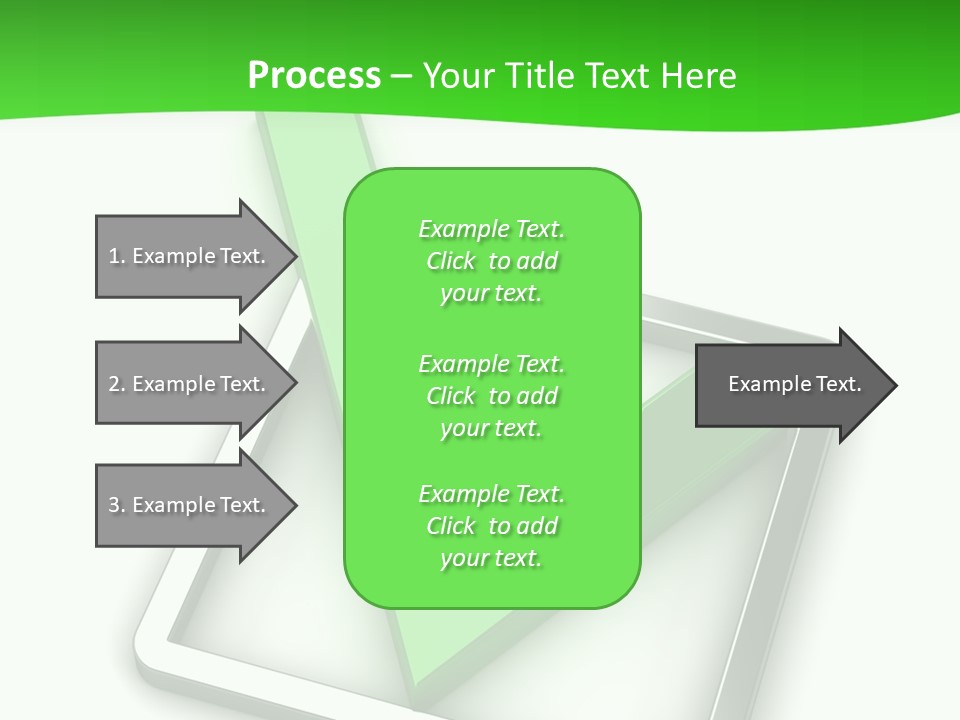 Process – Your Title Text Here

1. Example Text.

2. Example Text.

3. Example Text.

Example Text. Click to add your text.

Example Text. Click to add your text.

Example Text. Click to add your text.

Example Text.